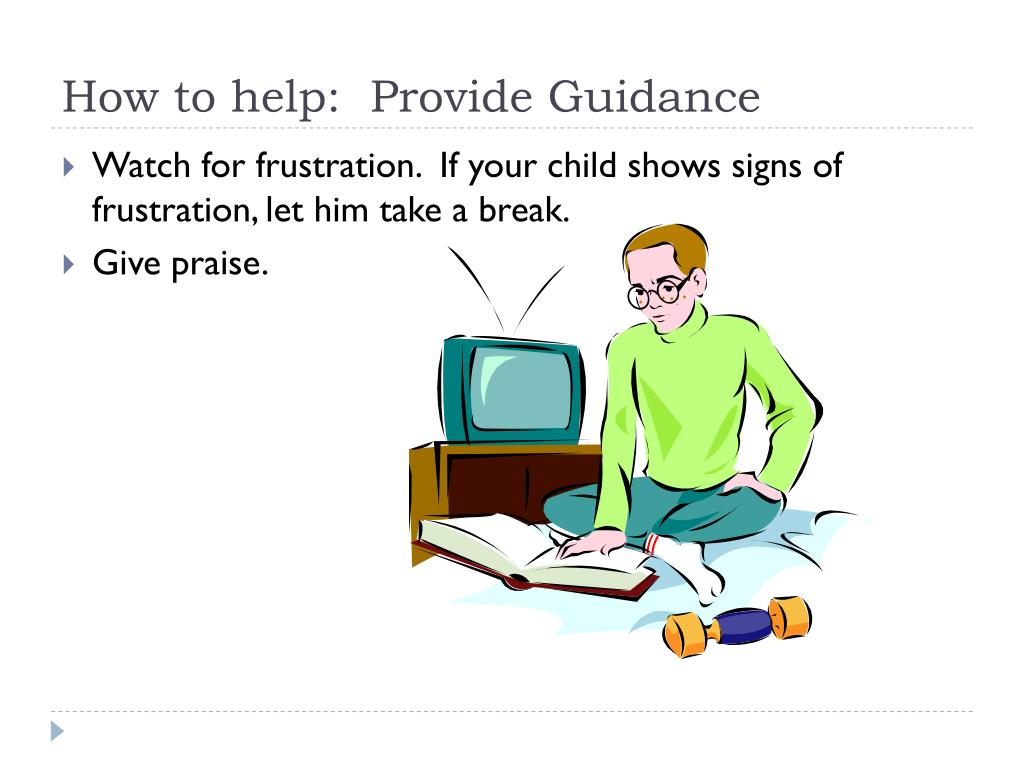 How to help:  Provide Guidance

Watch for frustration.  If your child shows signs of frustration, let him take a break.

Give praise.